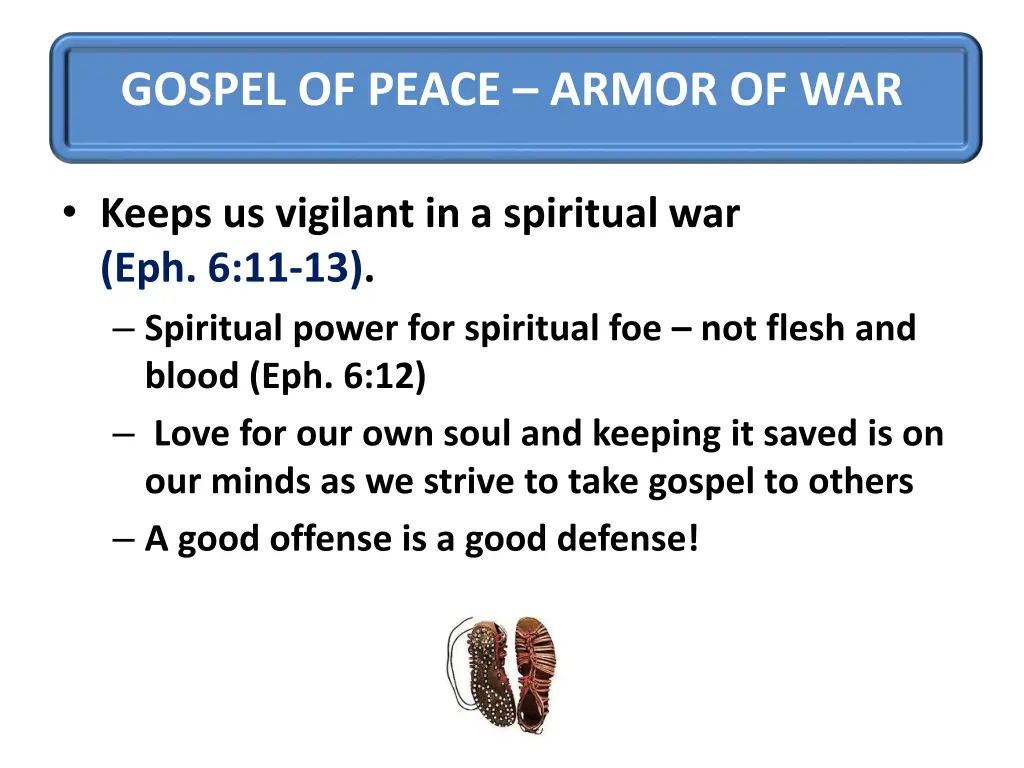 GOSPEL OF PEACE – ARMOR OF WAR

• Keeps us vigilant in a spiritual war (Eph. 6:11-13).

– Spiritual power for spiritual foe – not flesh and blood (Eph. 6:12)

– Love for our own soul and keeping it saved is on our minds as we strive to take gospel to others

– A good offense is a good defense!